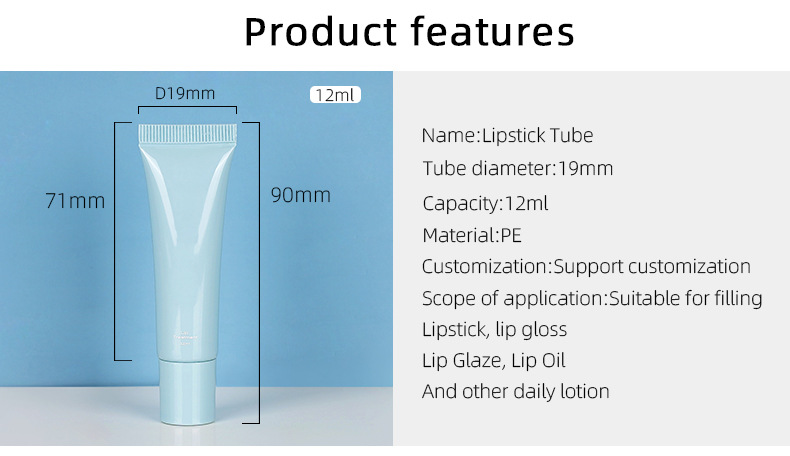 Product features

D19mm

12ml

71mm

90mm

Name:Lipstick Tube
Tube diameter:19mm
Capacity:12ml
Material:PE
Customization:Support customization
Scope of application:Suitable for filling
Lipstick, lip gloss
Lip Glaze, Lip Oil
And other daily lotion